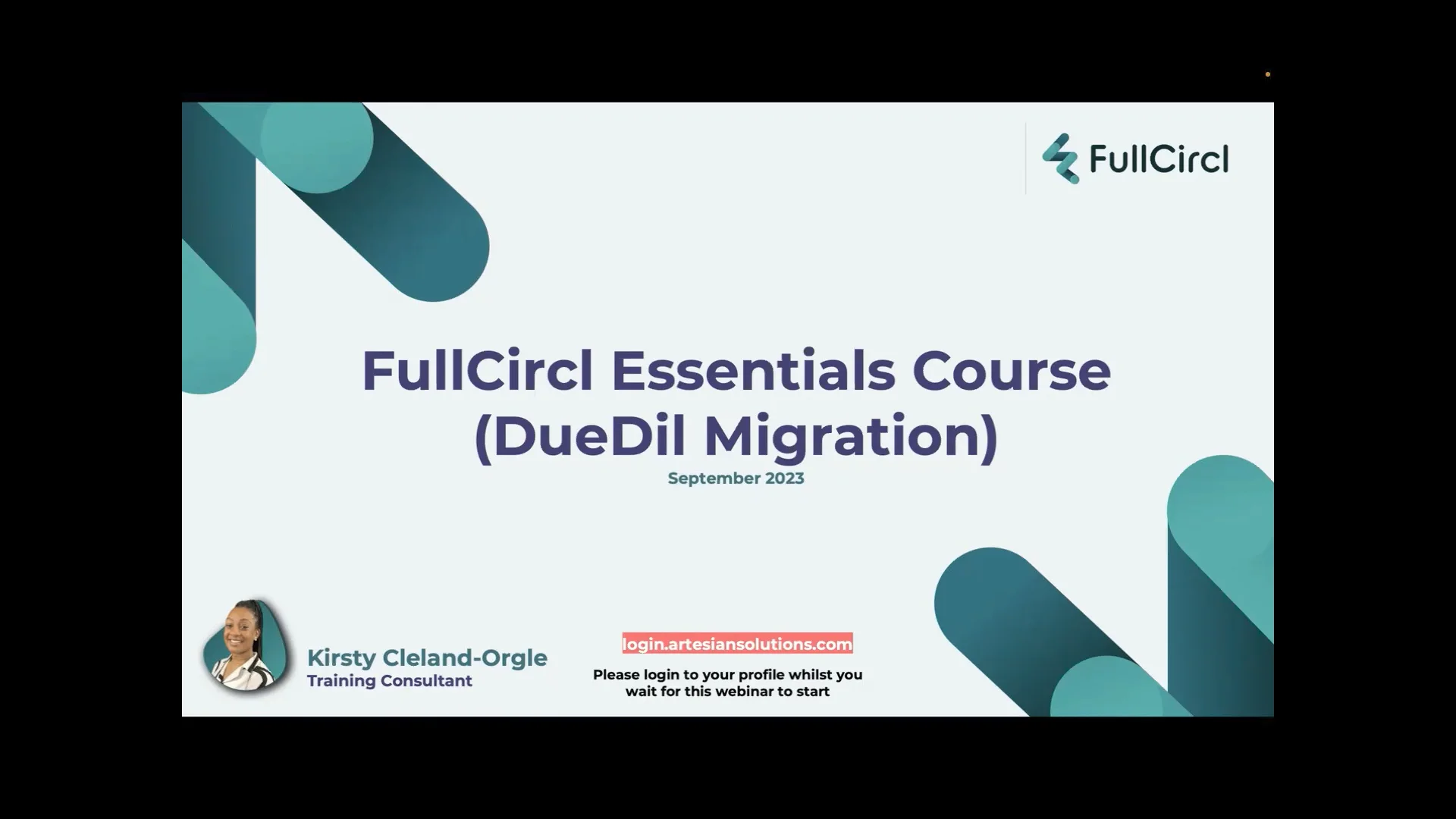 FullCircl

FullCircl Essentials Course (DueDil Migration)

September 2023

Kirsty Cleland-Orgle
Training Consultant

login.artesiansolutions.com

Please login to your profile whilst you wait for this webinar to start